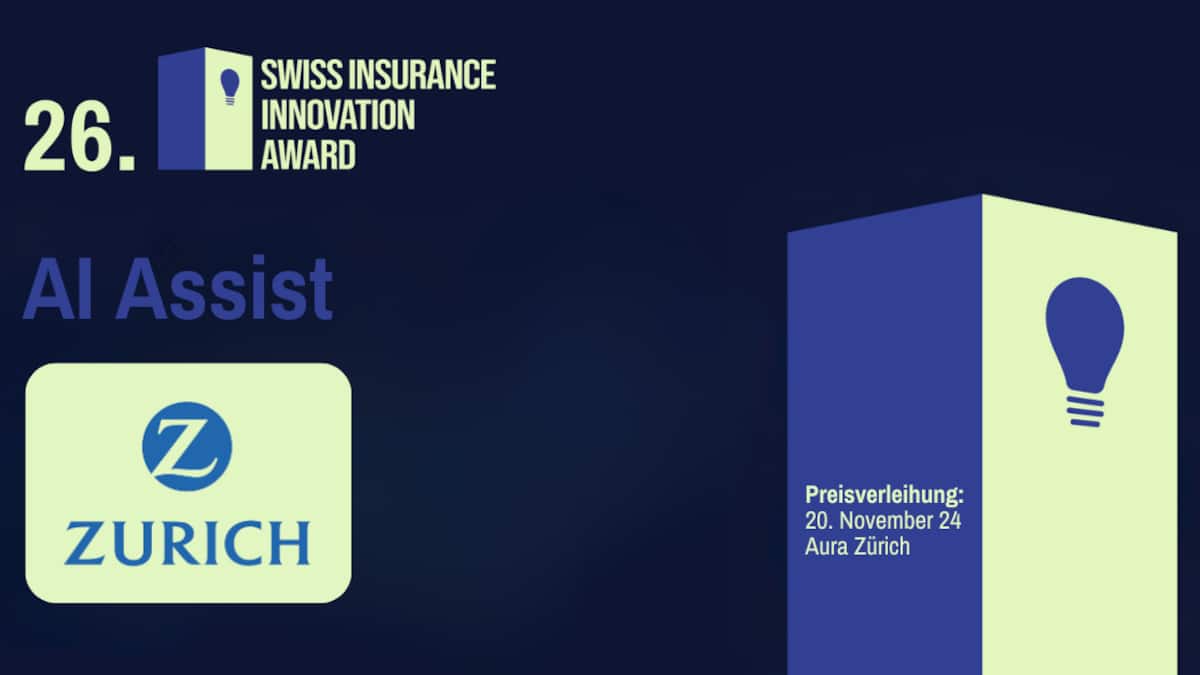 26. SWISS INSURANCE INNOVATION AWARD

AI Assist

Z

ZURICH

Preisverleihung:
20. November 24
Aura Zürich